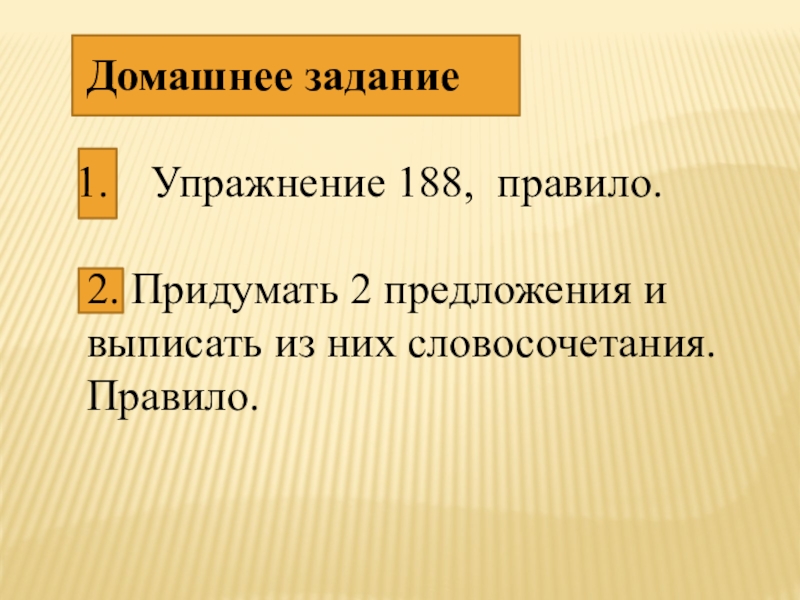 Домашнее задание

1. Упражнение 188, правило.

2. Придумать 2 предложения и выписать из них словосочетания. Правило.